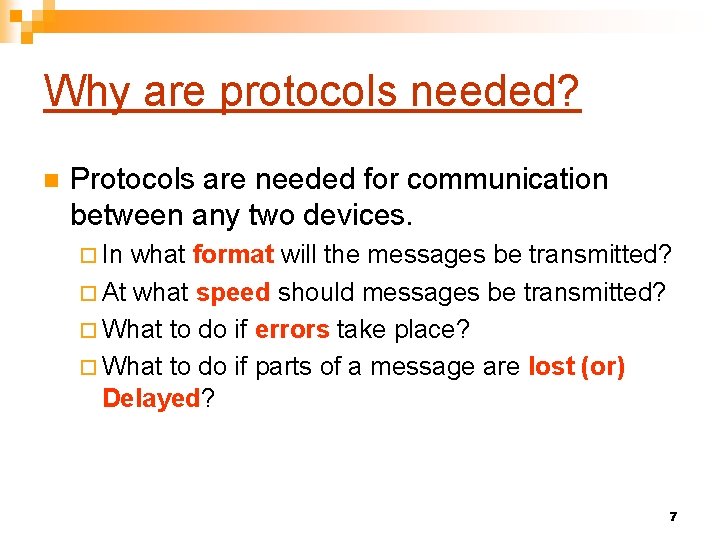 Why are protocols needed?

Protocols are needed for communication between any two devices.

In what format will the messages be transmitted?

At what speed should messages be transmitted?

What to do if errors take place?

What to do if parts of a message are lost (or) Delayed?

7